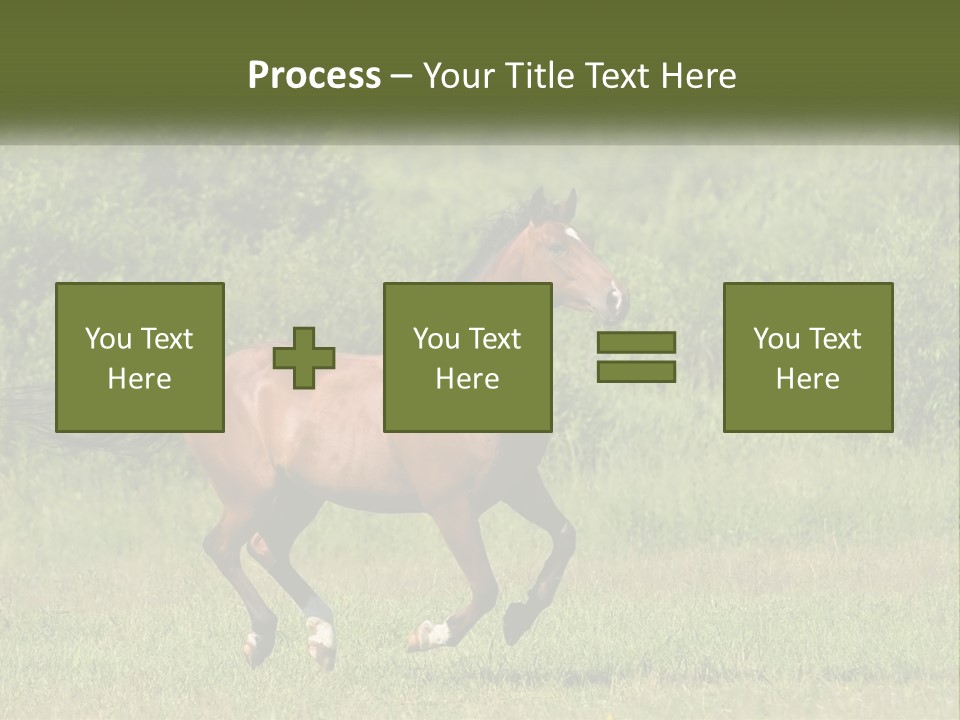 Process – Your Title Text Here

You Text Here

You Text Here

You Text Here